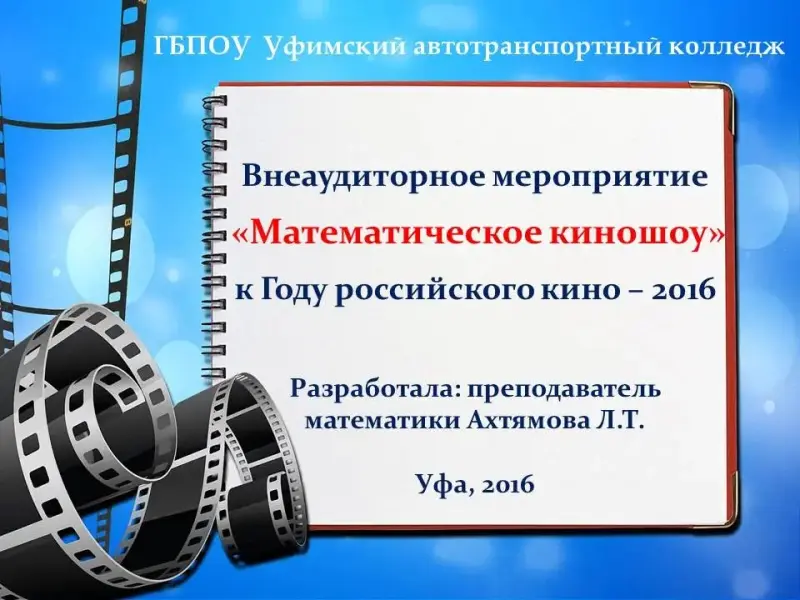 ГБПОУ Уфимский автотранспортный колледж

Внеаудиторное мероприятие
«Математическое киношоу»
к Году российского кино – 2016

Разработала: преподаватель математики Ахтямова Л.Т.

Уфа, 2016